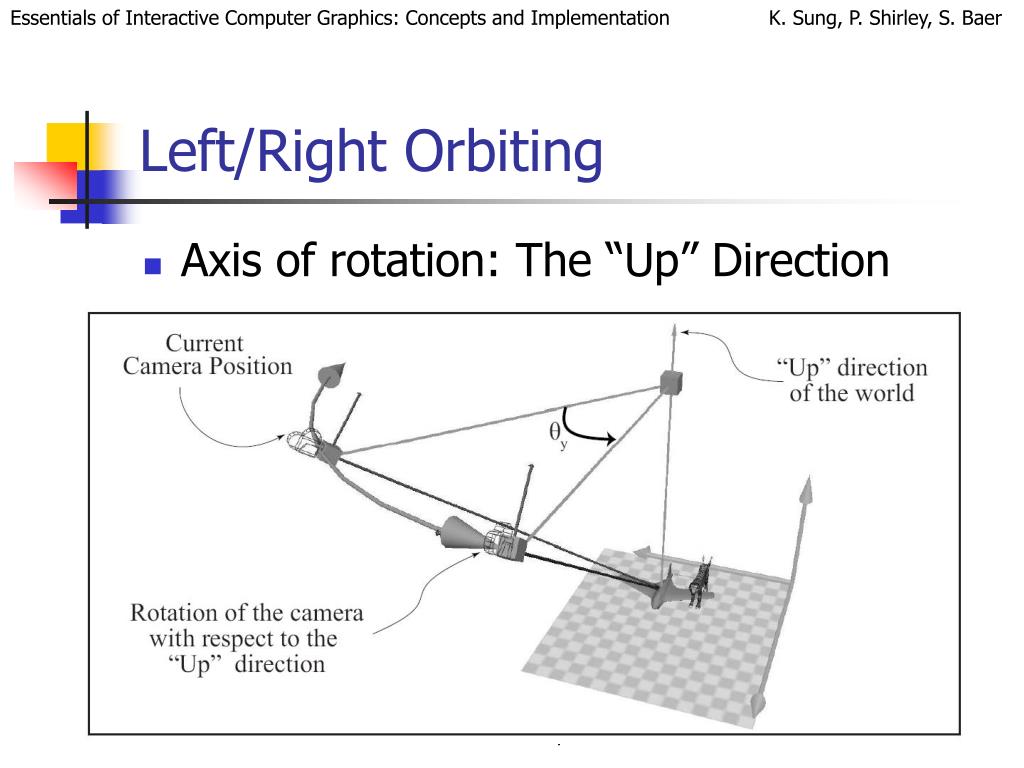 Essentials of Interactive Computer Graphics: Concepts and Implementation

K. Sung, P. Shirley, S. Baer

Left/Right Orbiting

Axis of rotation: The “Up” Direction

Current Camera Position

“Up” direction of the world

$\theta_y$

Rotation of the camera with respect to the “Up” direction